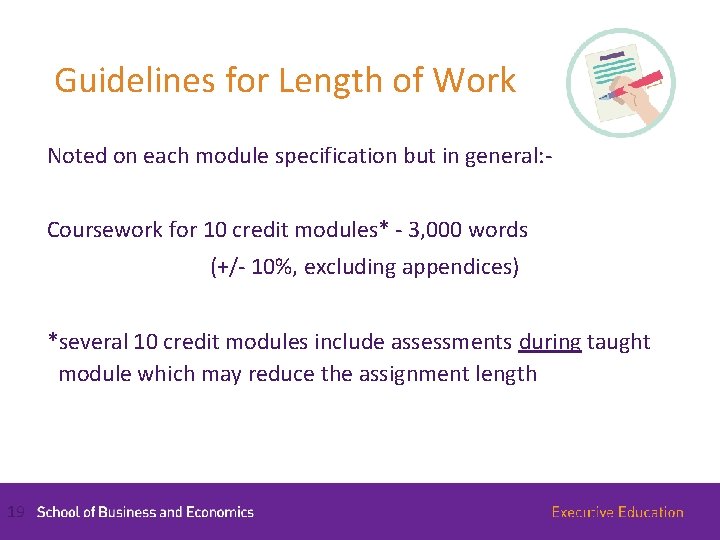 Guidelines for Length of Work

Noted on each module specification but in general:-

Coursework for 10 credit modules* - 3,000 words
(+/- 10%, excluding appendices)

*several 10 credit modules include assessments during taught module which may reduce the assignment length

19 School of Business and Economics

Executive Education